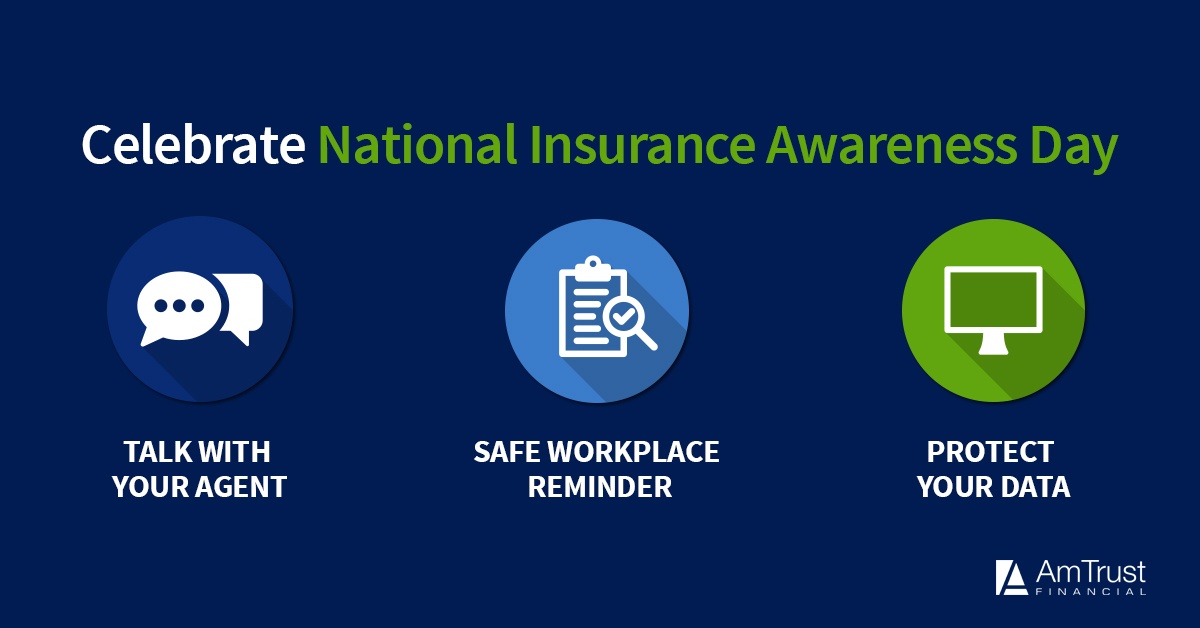 Celebrate National Insurance Awareness Day

TALK WITH YOUR AGENT

SAFE WORKPLACE REMINDER

PROTECT YOUR DATA

AmTrust FINANCIAL